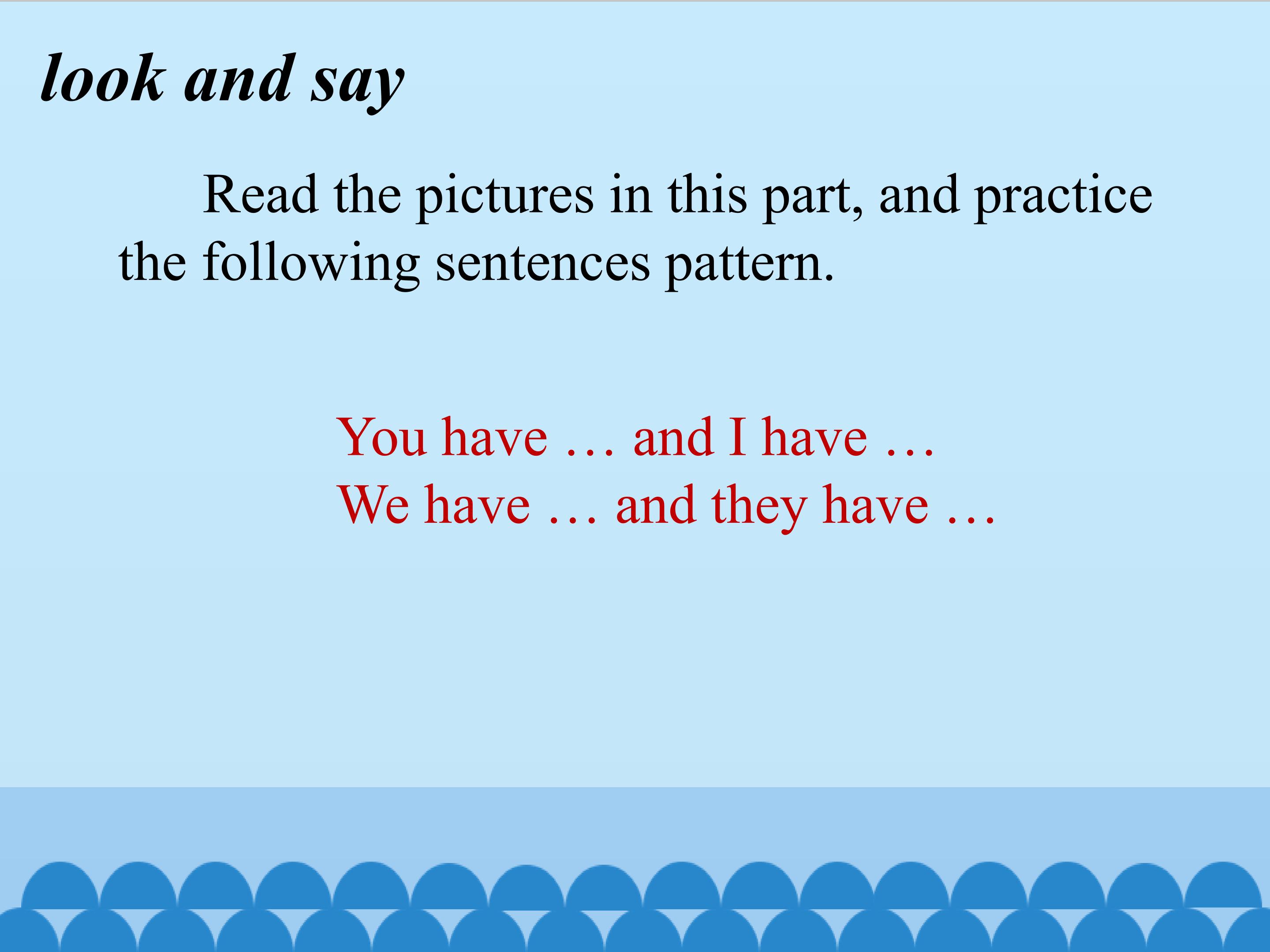 look and say

Read the pictures in this part, and practice the following sentences pattern.

You have … and I have …
We have … and they have …